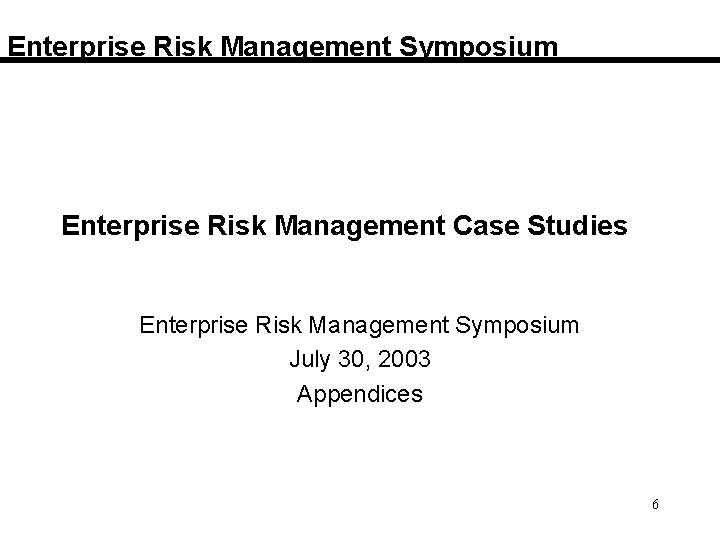 Enterprise Risk Management Symposium

Enterprise Risk Management Case Studies

Enterprise Risk Management Symposium
July 30, 2003
Appendices

6